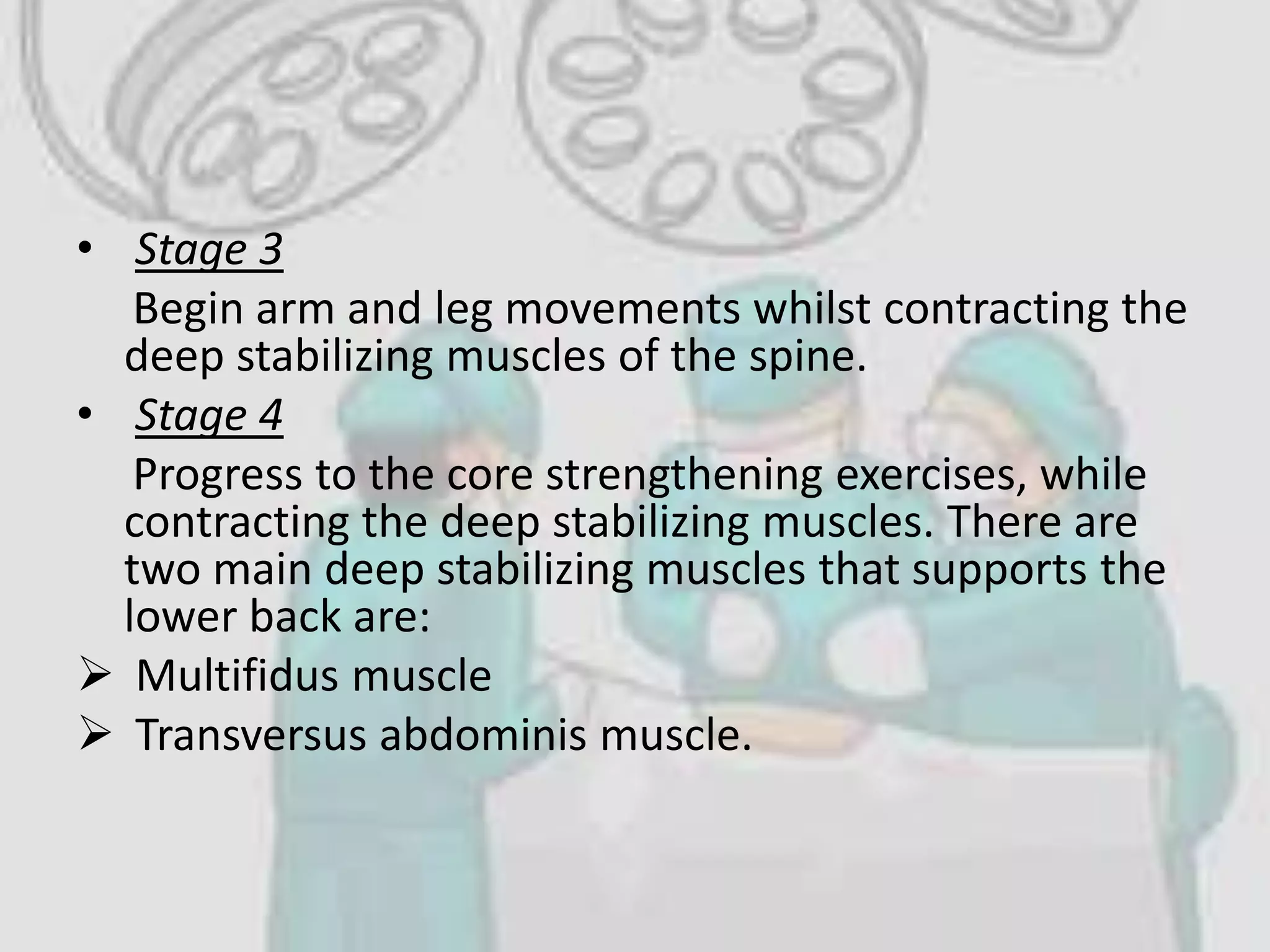 • Stage 3

Begin arm and leg movements whilst contracting the deep stabilizing muscles of the spine.

• Stage 4

Progress to the core strengthening exercises, while contracting the deep stabilizing muscles. There are two main deep stabilizing muscles that supports the lower back are:

➢ Multifidus muscle

➢ Transversus abdominis muscle.